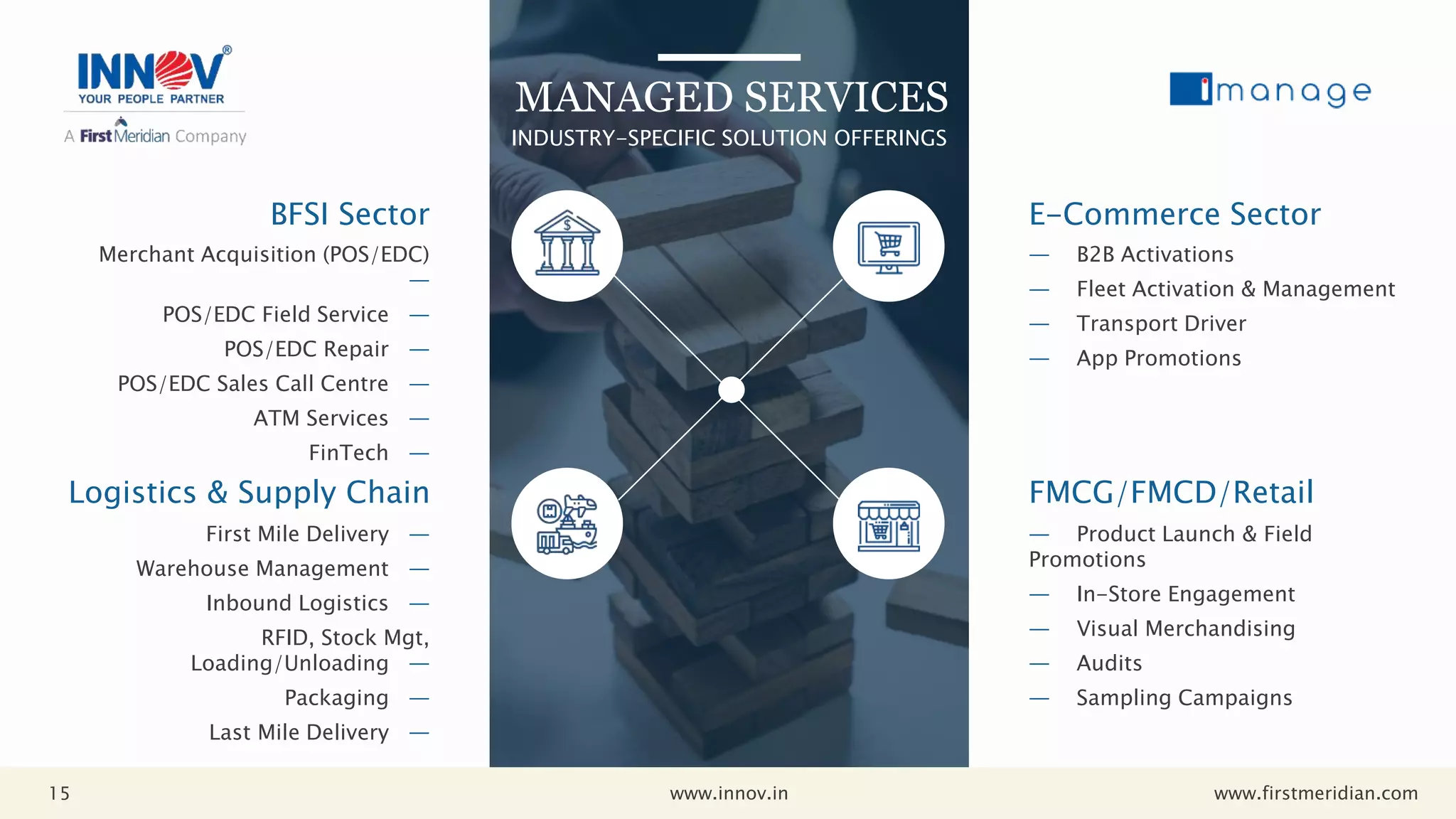 INNOV®
YOUR PEOPLE PARTNER
A FirstMeridian Company

MANAGED SERVICES
INDUSTRY-SPECIFIC SOLUTION OFFERINGS

imanage

BFSI Sector
Merchant Acquisition (POS/EDC) —
POS/EDC Field Service —
POS/EDC Repair —
POS/EDC Sales Call Centre —
ATM Services —
FinTech —

Logistics & Supply Chain
First Mile Delivery —
Warehouse Management —
Inbound Logistics —
RFID, Stock Mgt, Loading/Unloading —
Packaging —
Last Mile Delivery —

E-Commerce Sector
— B2B Activations
— Fleet Activation & Management
— Transport Driver
— App Promotions

FMCG/FMCD/Retail
— Product Launch & Field Promotions
— In-Store Engagement
— Visual Merchandising
— Audits
— Sampling Campaigns

15
www.innov.in
www.firstmeridian.com